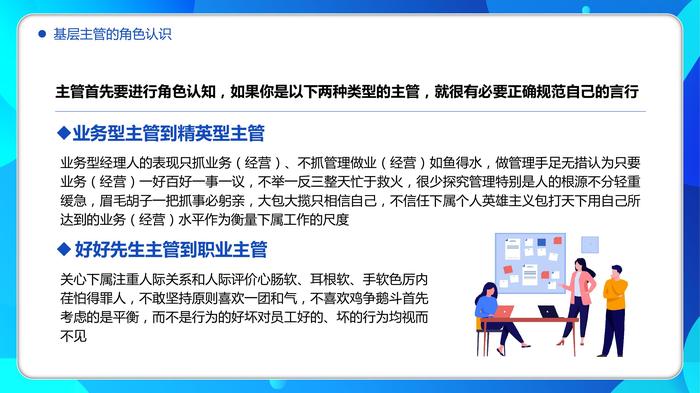 基层主管的角色认识

主管首先要进行角色认知，如果你是以下两种类型的主管，就很有必要正确规范自己的言行

◆业务型主管到精英型主管

业务型经理人的表现只抓业务（经营）、不抓管理做业（经营）如鱼得水，做管理手足无措认为只要业务（经营）一好百好一事一议，不举一反三整天忙于救火，很少探究管理特别是人的根源不分轻重缓急，眉毛胡子一把抓事必躬亲，大包大揽只相信自己，不信任下属个人英雄主义包打天下用自己所达到的业务（经营）水平作为衡量下属工作的尺度

◆ 好好先生主管到职业主管

关心下属注重人际关系和人际评价心肠软、耳根软、手软色厉内荏怕得罪人，不敢坚持原则喜欢一团和气，不喜欢鸡争鹅斗首先考虑的是平衡，而不是行为的好坏对员工好的、坏的行为均视而不见